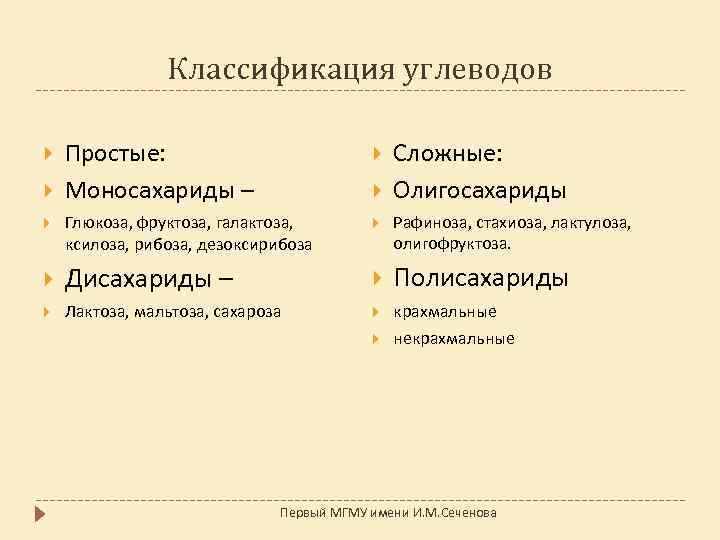 Классификация углеводов

Простые:

Моносахариды –

Глюкоза, фруктоза, галактоза, ксилоза, рибоза, дезоксирибоза

Дисахариды –

Лактоза, мальтоза, сахароза

Сложные:

Олигосахариды

Рафиноза, стахиоза, лактулоза, олигофруктоза.

Полисахариды

крахмальные

некрахмальные

Первый МГМУ имени И.М.Сеченова